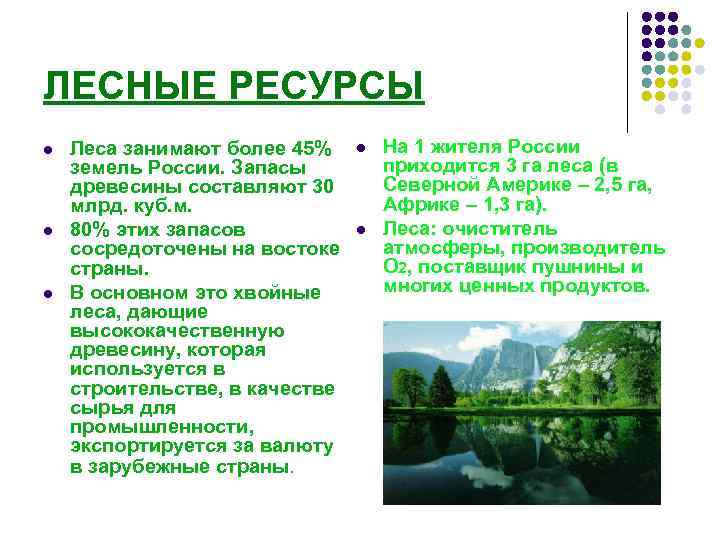 ЛЕСНЫЕ РЕСУРСЫ

- Леса занимают более 45% земель России. Запасы древесины составляют 30 млрд. куб.м.
- 80% этих запасов сосредоточены на востоке страны.
- В основном это хвойные леса, дающие высококачественную древесину, которая используется в строительстве, в качестве сырья для промышленности, экспортируется за валюту в зарубежные страны.

- На 1 жителя России приходится 3 га леса (в Северной Америке – 2,5 га, Африке – 1,3 га).
- Леса: очиститель атмосферы, производитель $O_2$, поставщик пушнины и многих ценных продуктов.